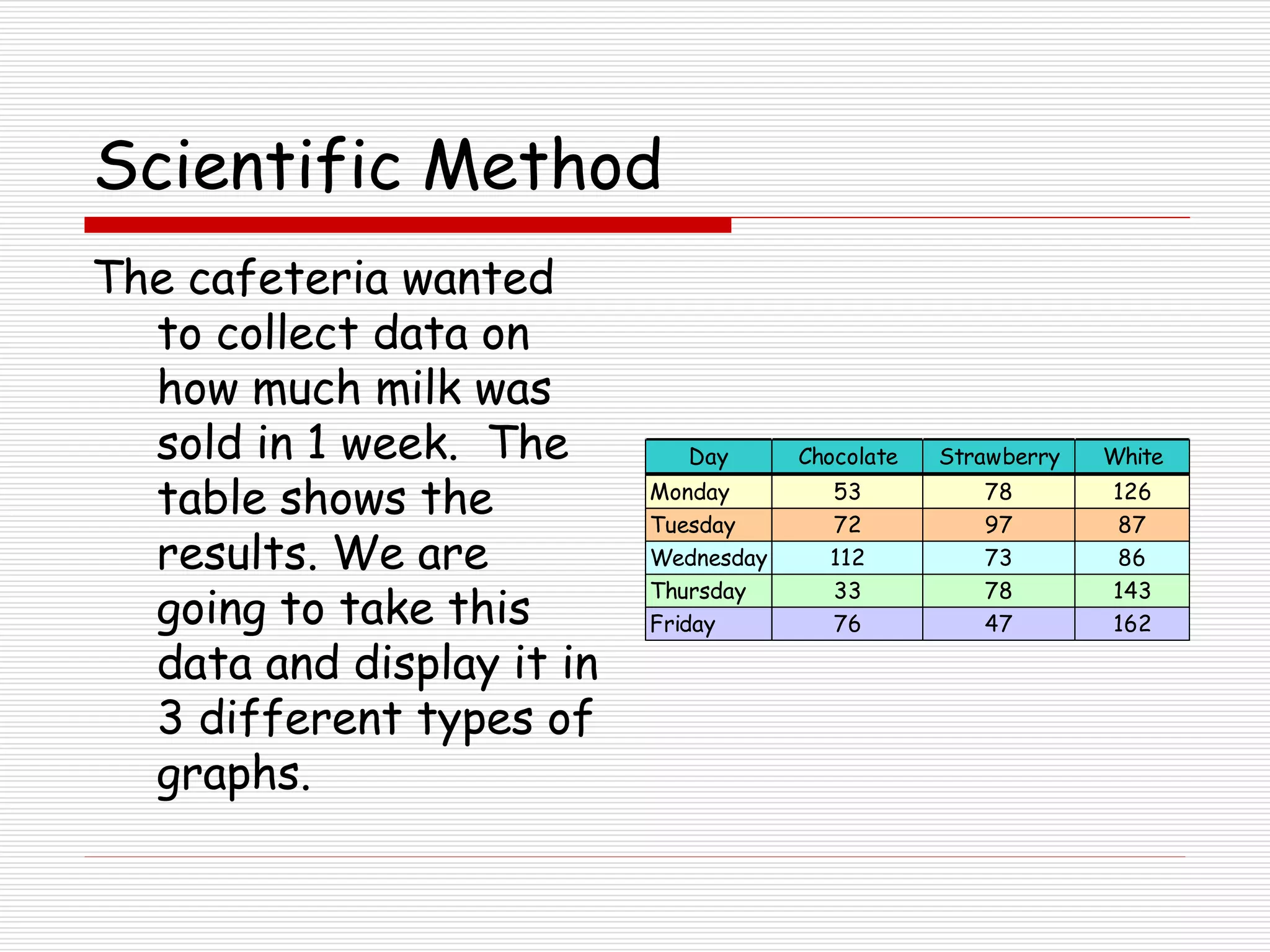 Scientific Method

The cafeteria wanted to collect data on how much milk was sold in 1 week. The table shows the results. We are going to take this data and display it in 3 different types of graphs.

| Day | Chocolate | Strawberry | White |
|---|---|---|---|
| Monday | 53 | 78 | 126 |
| Tuesday | 72 | 97 | 87 |
| Wednesday | 112 | 73 | 86 |
| Thursday | 33 | 78 | 143 |
| Friday | 76 | 47 | 162 |